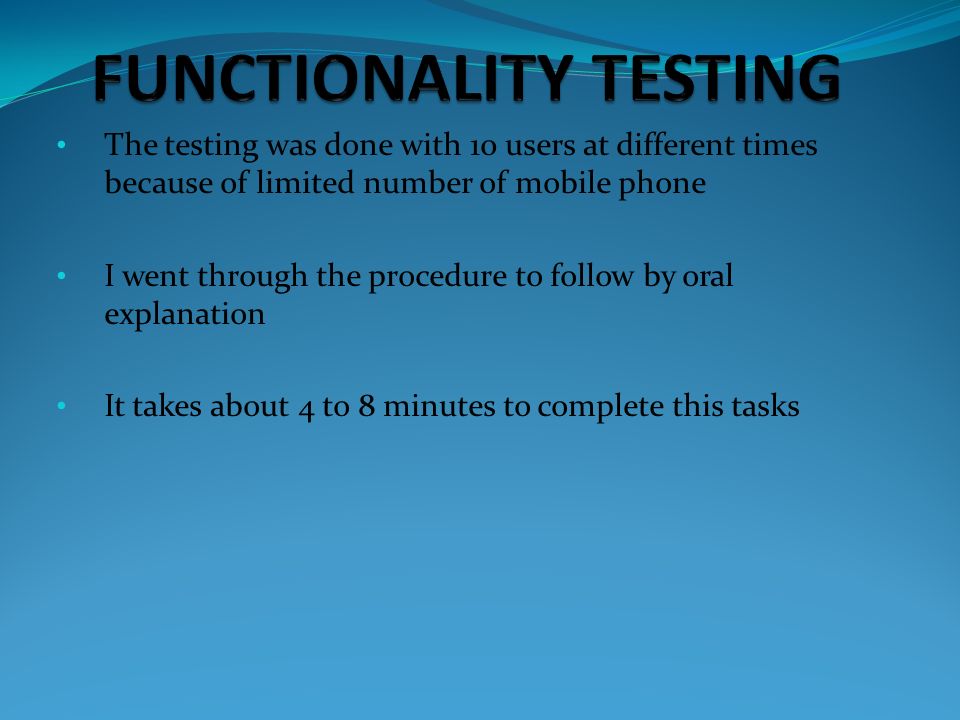 FUNCTIONALITY TESTING

• The testing was done with 10 users at different times because of limited number of mobile phone

• I went through the procedure to follow by oral explanation

• It takes about 4 to 8 minutes to complete this tasks